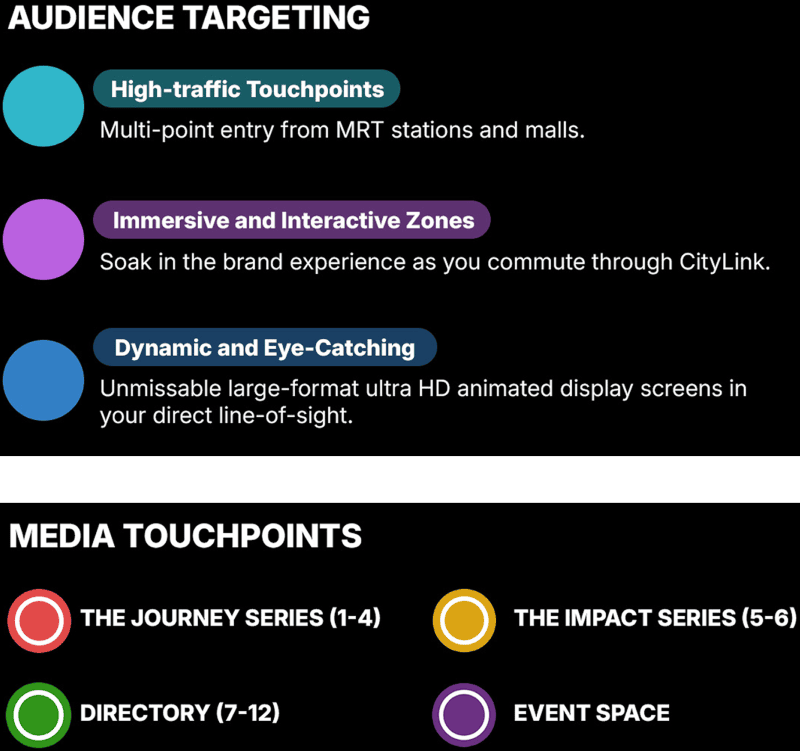 AUDIENCE TARGETING

High-traffic Touchpoints

Multi-point entry from MRT stations and malls.

Immersive and Interactive Zones

Soak in the brand experience as you commute through CityLink.

Dynamic and Eye-Catching

Unmissable large-format ultra HD animated display screens in your direct line-of-sight.

MEDIA TOUCHPOINTS

THE JOURNEY SERIES (1-4)

DIRECTORY (7-12)

THE IMPACT SERIES (5-6)

EVENT SPACE